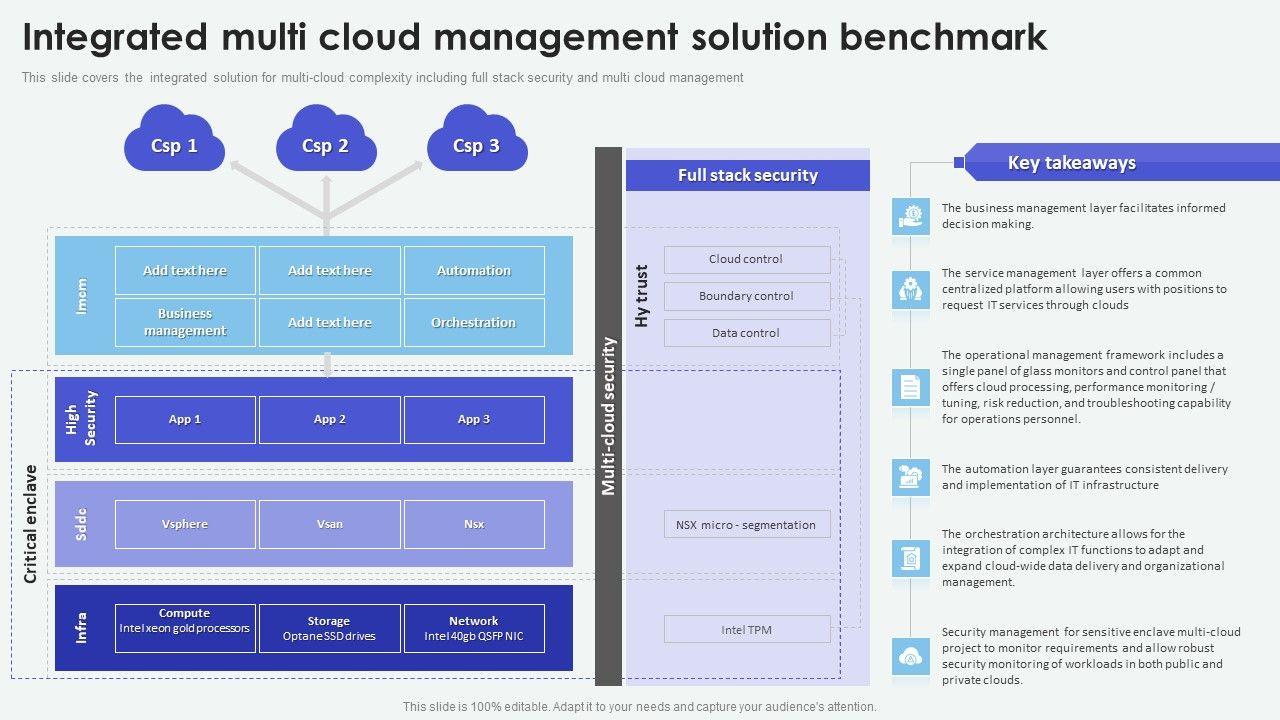 Integrated multi cloud management solution benchmark

This slide covers the integrated solution for multi-cloud complexity including full stack security and multi cloud management

Csp 1

Csp 2

Csp 3

Imom

Add text here

Add text here

Automation

Business management

Add text here

Orchestration

Critical enclave

High Security

App 1

App 2

App 3

Sddc

Vsphere

Vsan

Nsx

Infra

Compute
Intel xeon gold processors

Storage
Optane SSD drives

Network
Intel 40gb QSFP NIC

Multi-cloud security

Full stack security

Hy trust

Cloud control

Boundary control

Data control

NSX micro - segmentation

Intel TPM

Key takeaways

The business management layer facilitates informed decision making.

The service management layer offers a common centralized platform allowing users with positions to request IT services through clouds

The operational management framework includes a single panel of glass monitors and control panel that offers cloud processing, performance monitoring / tuning, risk reduction, and troubleshooting capability for operations personnel.

The automation layer guarantees consistent delivery and implementation of IT infrastructure

The orchestration architecture allows for the integration of complex IT functions to adapt and expand cloud-wide data delivery and organizational management.

Security management for sensitive enclave multi-cloud project to monitor requirements and allow robust security monitoring of workloads in both public and private clouds.

This slide is 100% editable. Adapt it to your needs and capture your audience's attention.